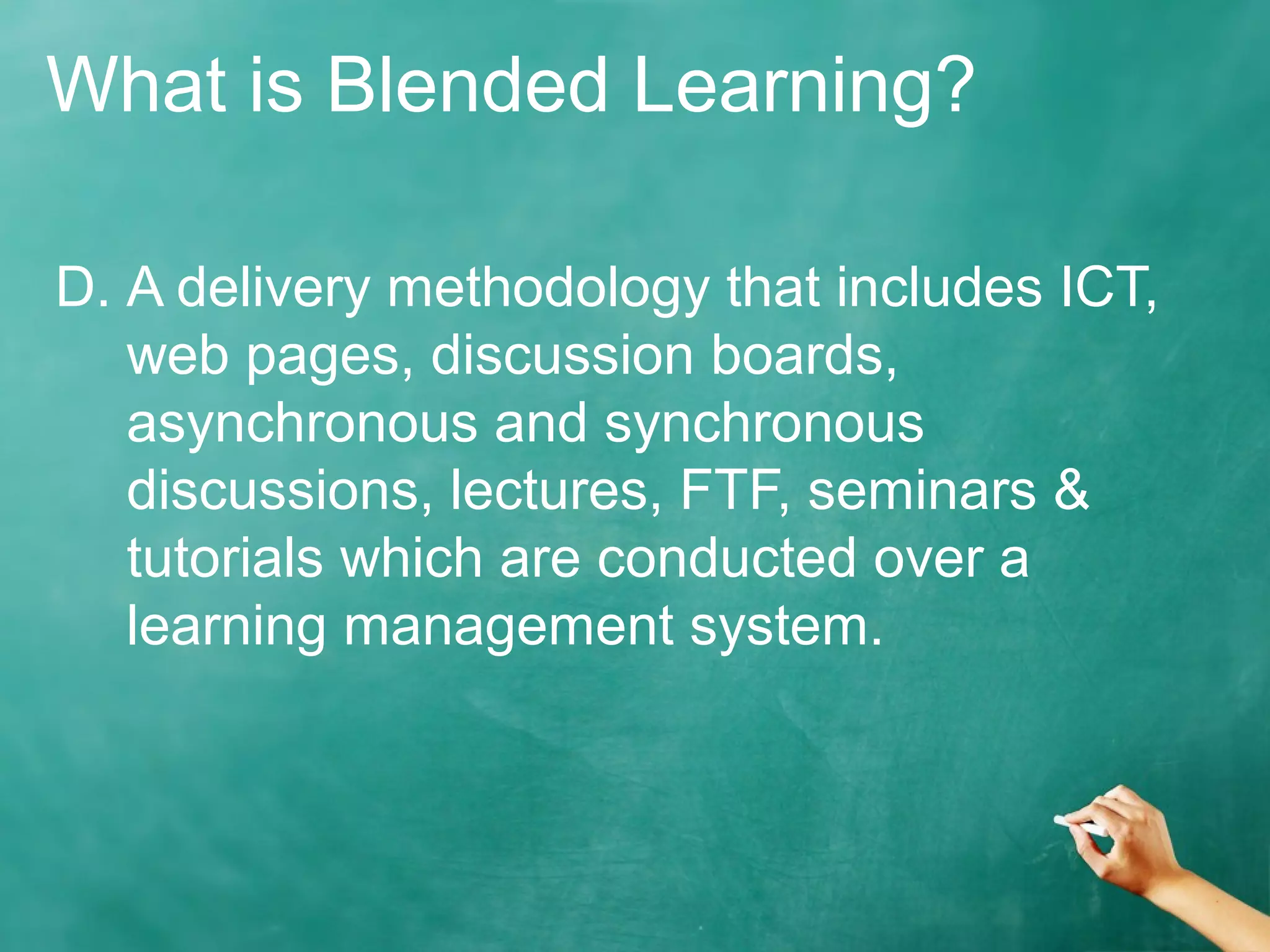 What is Blended Learning?

D. A delivery methodology that includes ICT, web pages, discussion boards, asynchronous and synchronous discussions, lectures, FTF, seminars & tutorials which are conducted over a learning management system.